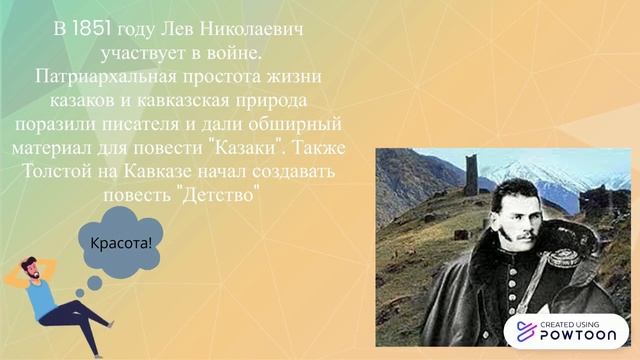 В 1851 году Лев Николаевич участвует в войне. Патриархальная простота жизни казаков и кавказская природа поразили писателя и дали обширный материал для повести "Казаки". Также Толстой на Кавказе начал создавать повесть "Детство"

Красота!

CREATED USING
POWTOON